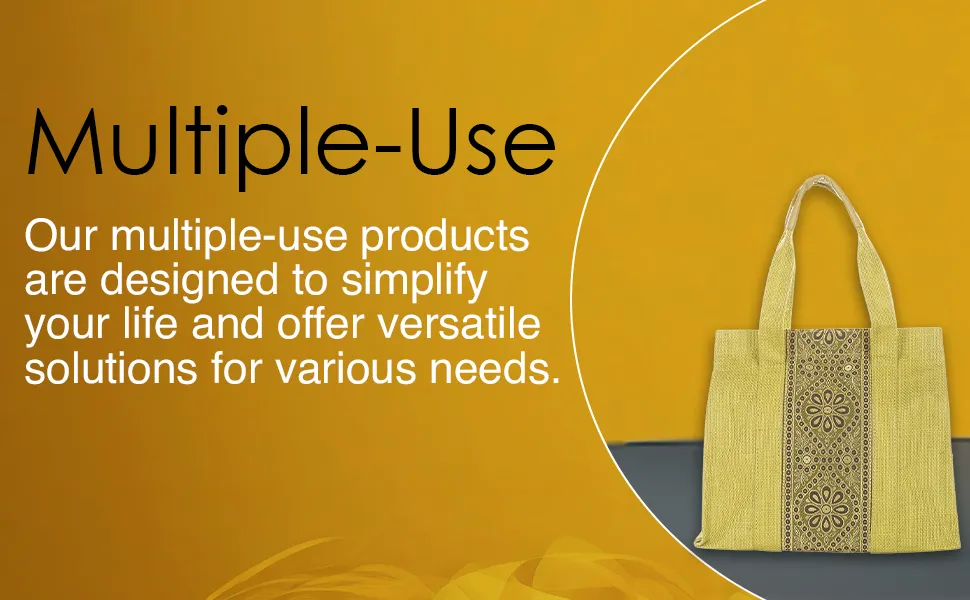 Multiple-Use

Our multiple-use products are designed to simplify your life and offer versatile solutions for various needs.